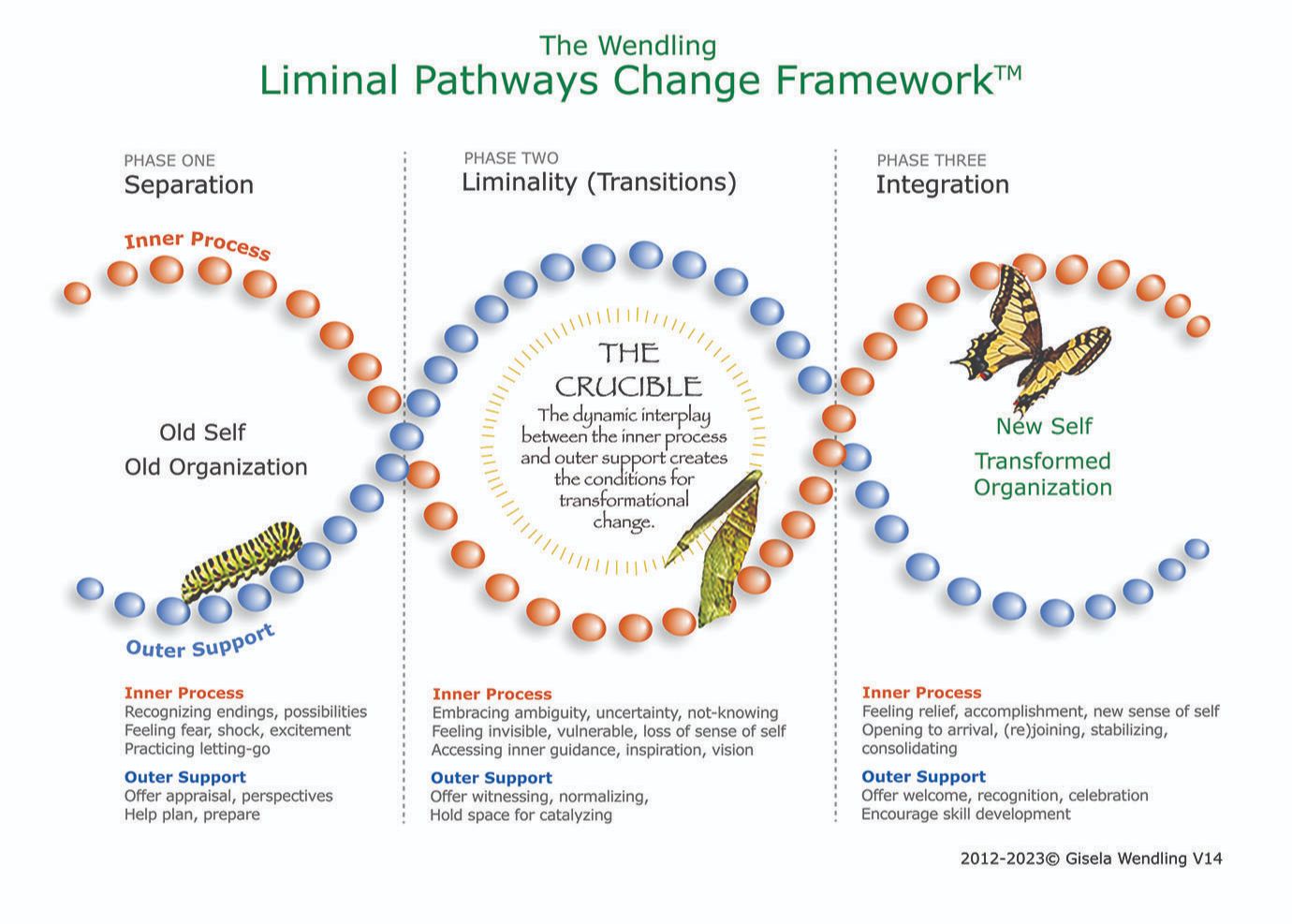 The Wendling
Liminal Pathways Change Framework™

PHASE ONE
Separation

Inner Process

Old Self
Old Organization

Outer Support

Inner Process
Recognizing endings, possibilities
Feeling fear, shock, excitement
Practicing letting-go

Outer Support
Offer appraisal, perspectives
Help plan, prepare

PHASE TWO
Liminality (Transitions)

THE CRUCIBLE
The dynamic interplay between the inner process and outer support creates the conditions for transformational change.

Inner Process
Embracing ambiguity, uncertainty, not-knowing
Feeling invisible, vulnerable, loss of sense of self
Accessing inner guidance, inspiration, vision

Outer Support
Offer witnessing, normalizing,
Hold space for catalyzing

PHASE THREE
Integration

New Self
Transformed Organization

Inner Process
Feeling relief, accomplishment, new sense of self
Opening to arrival, (re)joining, stabilizing, consolidating

Outer Support
Offer welcome, recognition, celebration
Encourage skill development

2012-2023© Gisela Wendling V14